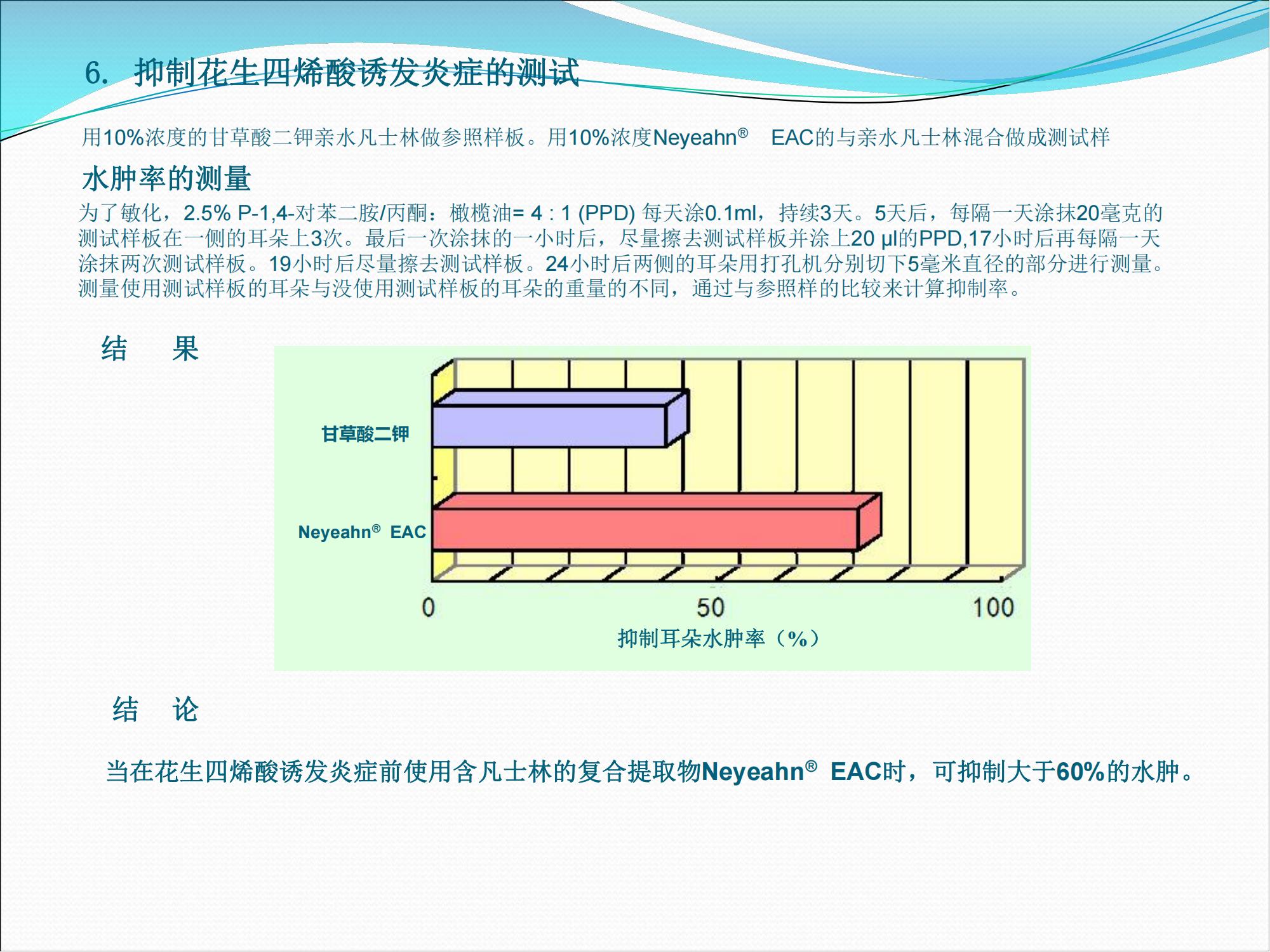 6. 抑制花生四烯酸诱发炎症的测试

用10%浓度的甘草酸二钾亲水凡士林做参照样板。用10%浓度Neyeahn® EAC的与亲水凡士林混合做成测试样

水肿率的测量

为了敏化，2.5% P-1,4-对苯二胺/丙酮：橄榄油= 4 : 1 (PPD) 每天涂0.1ml，持续3天。5天后，每隔一天涂抹20毫克的测试样板在一侧的耳朵上3次。最后一次涂抹的一小时后，尽量擦去测试样板并涂上20 µl的PPD,17小时后再每隔一天涂抹两次测试样板。19小时后尽量擦去测试样板。24小时后两侧的耳朵用打孔机分别切下5毫米直径的部分进行测量。测量使用测试样板的耳朵与没使用测试样板的耳朵的重量的不同，通过与参照样的比较来计算抑制率。

结 果

甘草酸二钾

Neyeahn® EAC

0 50 100

抑制耳朵水肿率（%）

结 论

当在花生四烯酸诱发炎症前使用含凡士林的复合提取物Neyeahn® EAC时，可抑制大于60%的水肿。